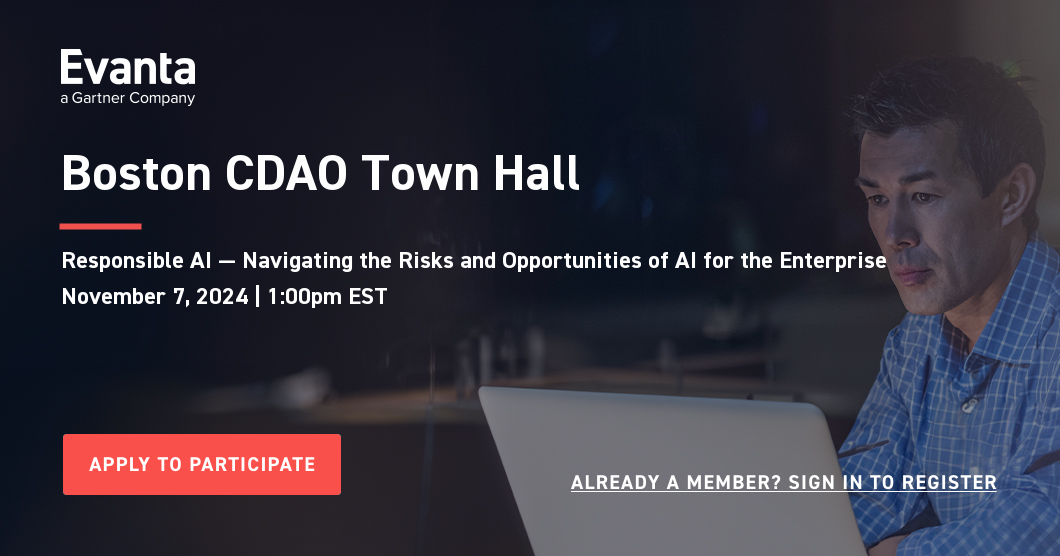 Evanta
a Gartner Company

Boston CDAO Town Hall

Responsible AI — Navigating the Risks and Opportunities of AI for the Enterprise
November 7, 2024 | 1:00pm EST

APPLY TO PARTICIPATE

ALREADY A MEMBER? SIGN IN TO REGISTER